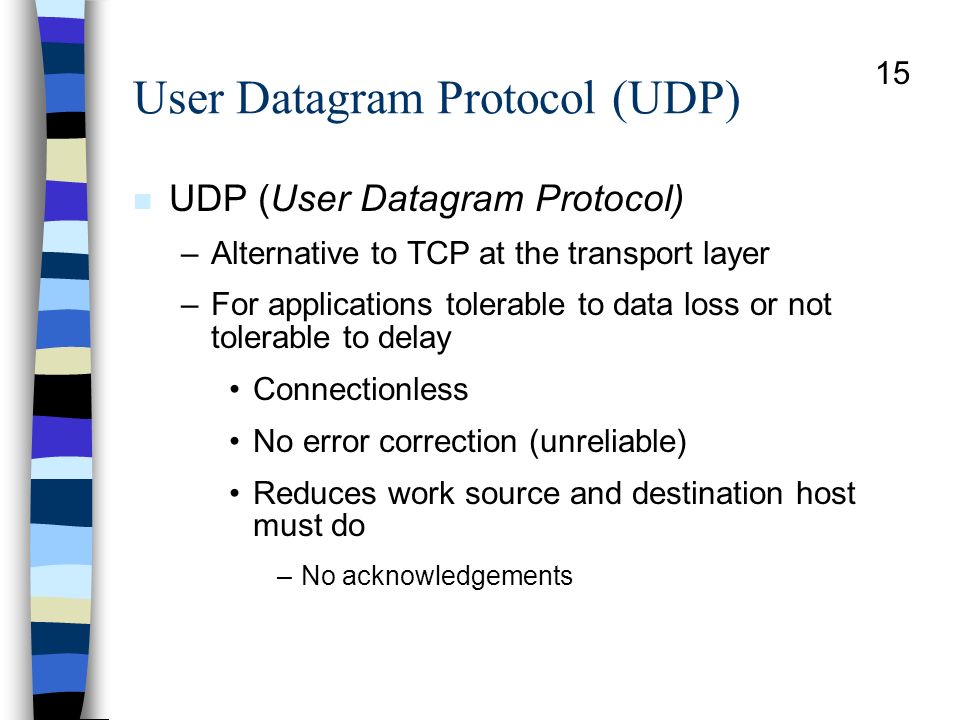 15

User Datagram Protocol (UDP)

UDP (User Datagram Protocol)

– Alternative to TCP at the transport layer

– For applications tolerable to data loss or not tolerable to delay

• Connectionless

• No error correction (unreliable)

• Reduces work source and destination host must do

– No acknowledgements